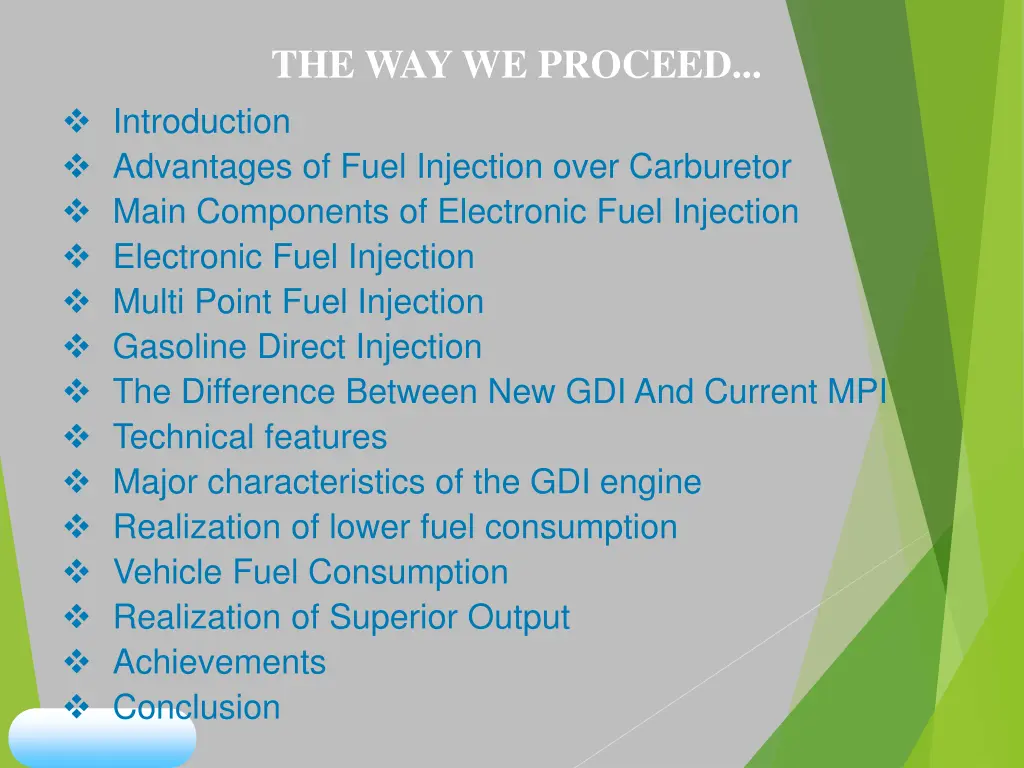 THE WAY WE PROCEED...

❖ Introduction
❖ Advantages of Fuel Injection over Carburetor
❖ Main Components of Electronic Fuel Injection
❖ Electronic Fuel Injection
❖ Multi Point Fuel Injection
❖ Gasoline Direct Injection
❖ The Difference Between New GDI And Current MPI
❖ Technical features
❖ Major characteristics of the GDI engine
❖ Realization of lower fuel consumption
❖ Vehicle Fuel Consumption
❖ Realization of Superior Output
❖ Achievements
❖ Conclusion